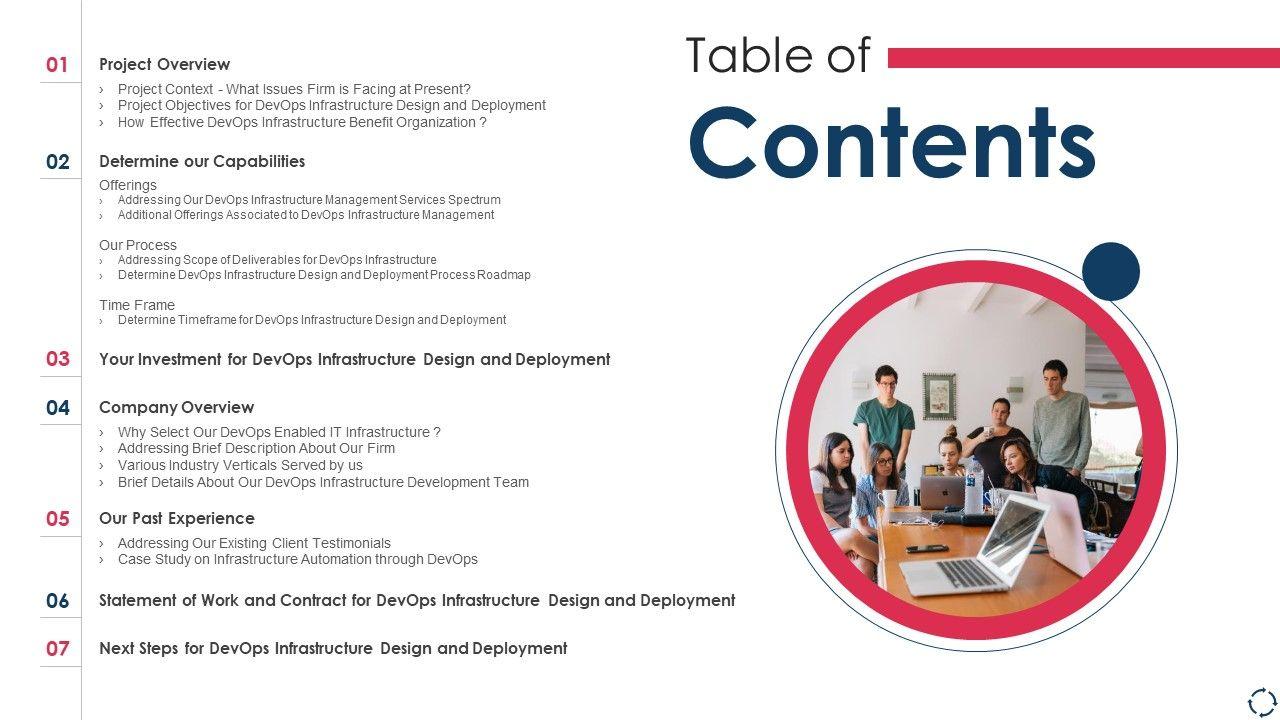 Table of
Contents

01 Project Overview
› Project Context - What Issues Firm is Facing at Present?
› Project Objectives for DevOps Infrastructure Design and Deployment
› How Effective DevOps Infrastructure Benefit Organization ?

02 Determine our Capabilities
Offerings
› Addressing Our DevOps Infrastructure Management Services Spectrum
› Additional Offerings Associated to DevOps Infrastructure Management

Our Process
› Addressing Scope of Deliverables for DevOps Infrastructure
› Determine DevOps Infrastructure Design and Deployment Process Roadmap

Time Frame
› Determine Timeframe for DevOps Infrastructure Design and Deployment

03 Your Investment for DevOps Infrastructure Design and Deployment

04 Company Overview
› Why Select Our DevOps Enabled IT Infrastructure ?
› Addressing Brief Description About Our Firm
› Various Industry Verticals Served by us
› Brief Details About Our DevOps Infrastructure Development Team

05 Our Past Experience
› Addressing Our Existing Client Testimonials
› Case Study on Infrastructure Automation through DevOps

06 Statement of Work and Contract for DevOps Infrastructure Design and Deployment

07 Next Steps for DevOps Infrastructure Design and Deployment